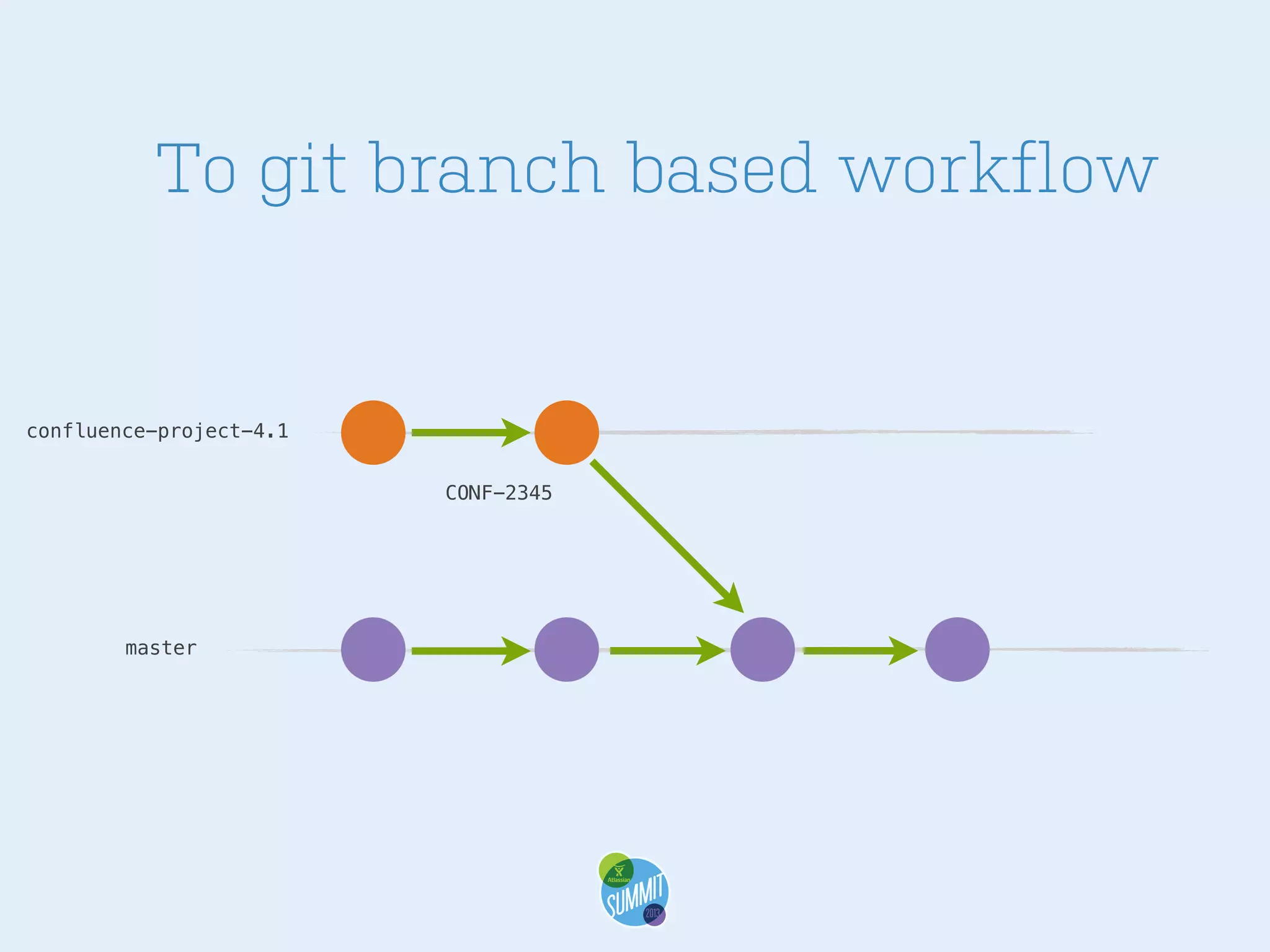 To git branch based workflow

confluence-project-4.1

CONF-2345

master

Atlassian
SUMMIT
2013